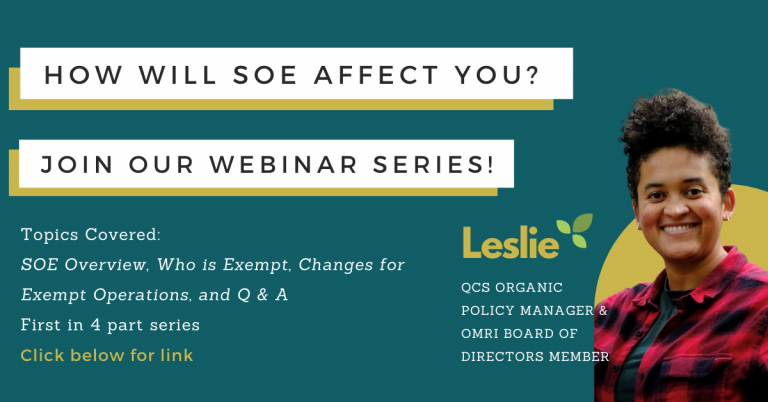 HOW WILL SOE AFFECT YOU?

JOIN OUR WEBINAR SERIES!

Topics Covered:
SOE Overview, Who is Exempt, Changes for Exempt Operations, and Q & A
First in 4 part series
Click below for link

Leslie

QCS ORGANIC POLICY MANAGER & OMRI BOARD OF DIRECTORS MEMBER